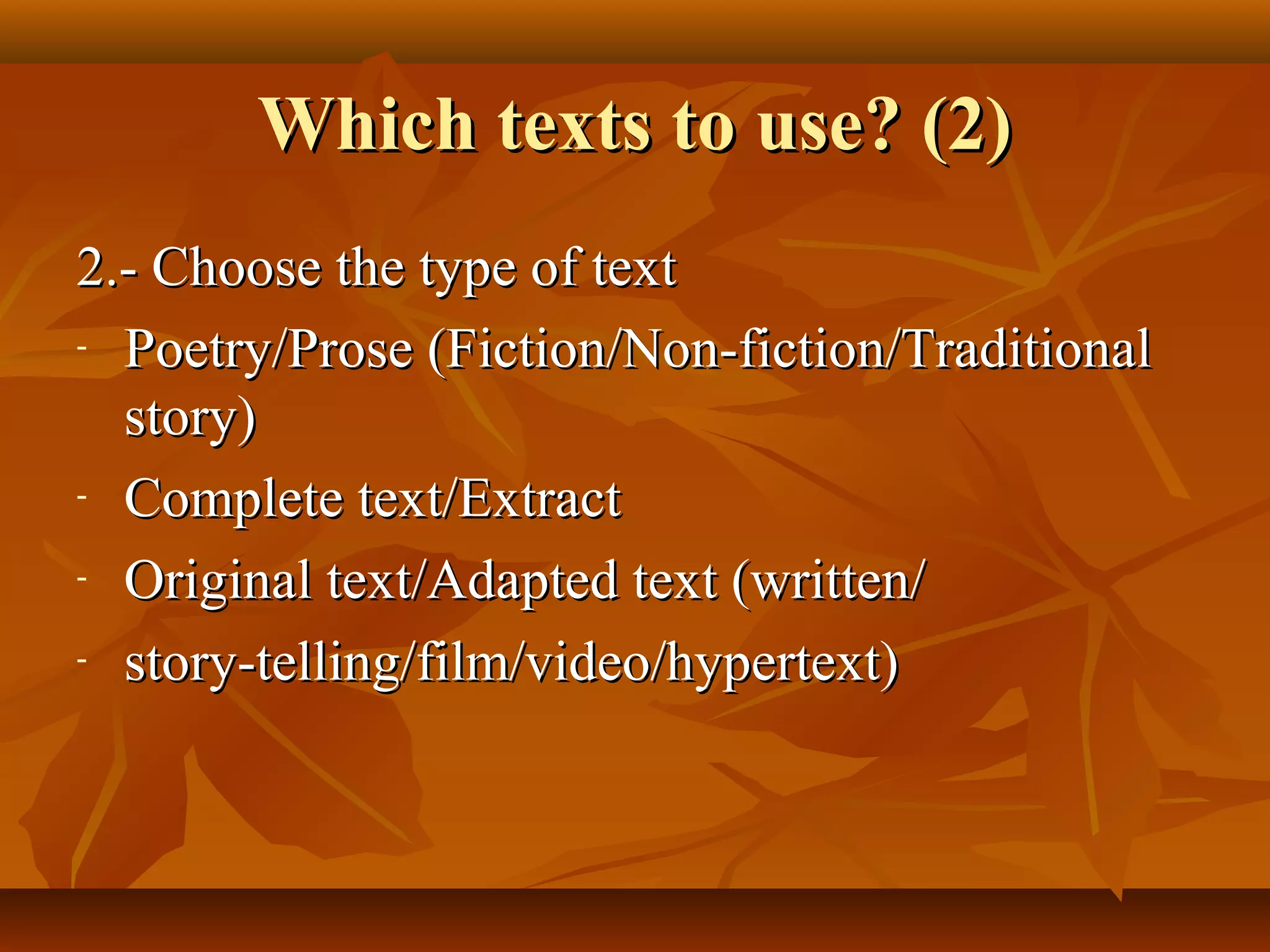 Which texts to use? (2)

2.- Choose the type of text

- Poetry/Prose (Fiction/Non-fiction/Traditional story)
- Complete text/Extract
- Original text/Adapted text (written/
- story-telling/film/video/hypertext)